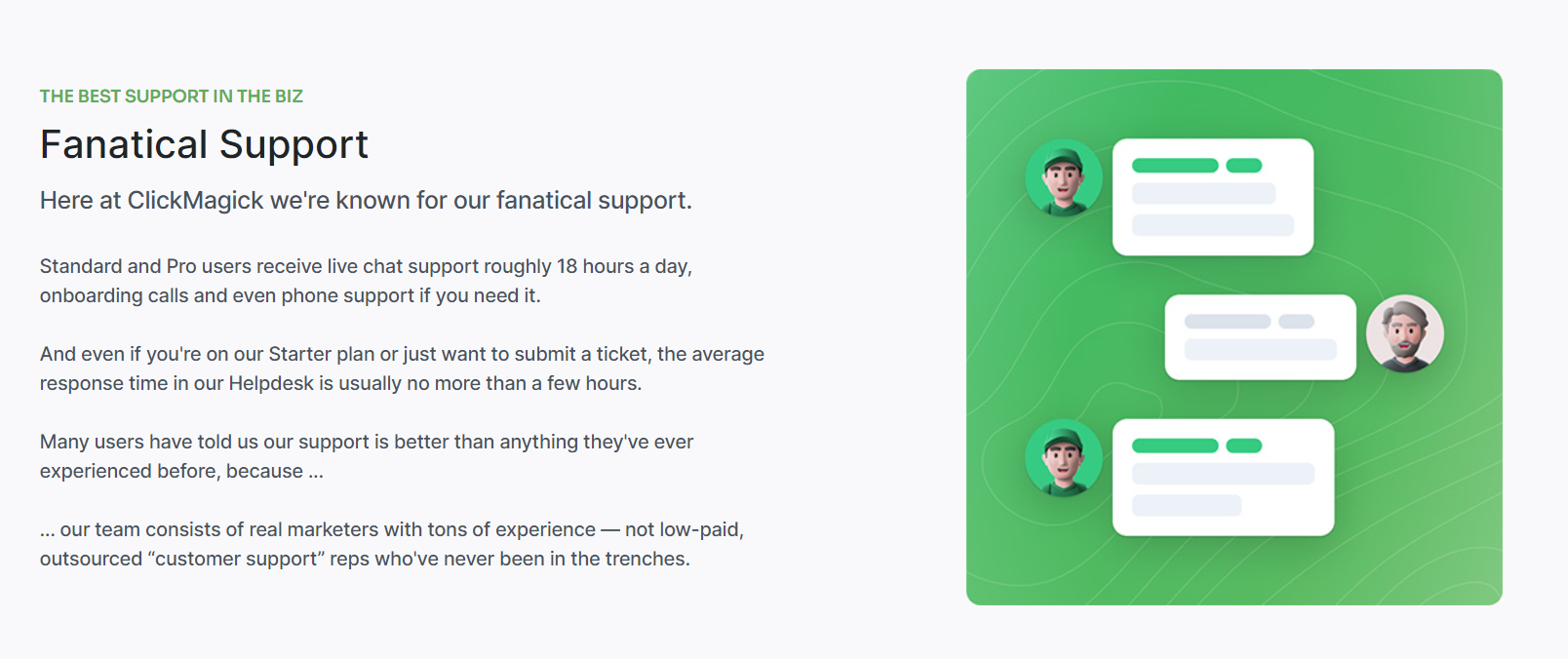 THE BEST SUPPORT IN THE BIZ

Fanatical Support

Here at ClickMagick we're known for our fanatical support.

Standard and Pro users receive live chat support roughly 18 hours a day, onboarding calls and even phone support if you need it.

And even if you're on our Starter plan or just want to submit a ticket, the average response time in our Helpdesk is usually no more than a few hours.

Many users have told us our support is better than anything they've ever experienced before, because ...

... our team consists of real marketers with tons of experience — not low-paid, outsourced “customer support” reps who've never been in the trenches.